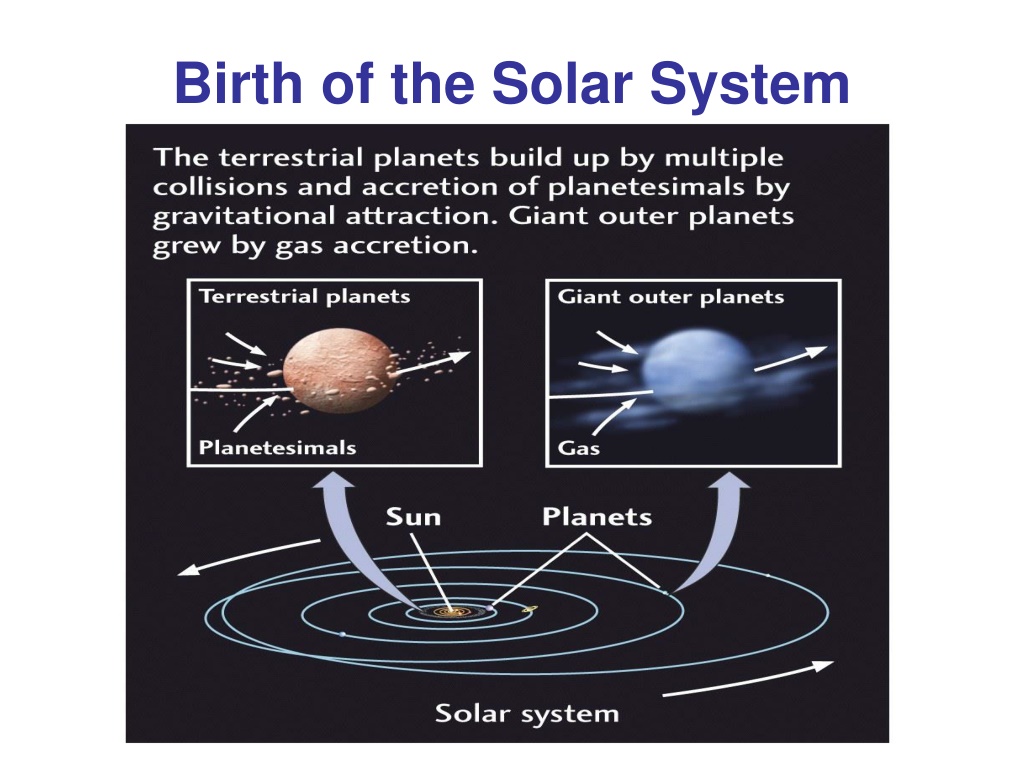 Birth of the Solar System

The terrestrial planets build up by multiple collisions and accretion of planetesimals by gravitational attraction. Giant outer planets grew by gas accretion.

Terrestrial planets

Planetesimals

Giant outer planets

Gas

Sun

Planets

Solar system